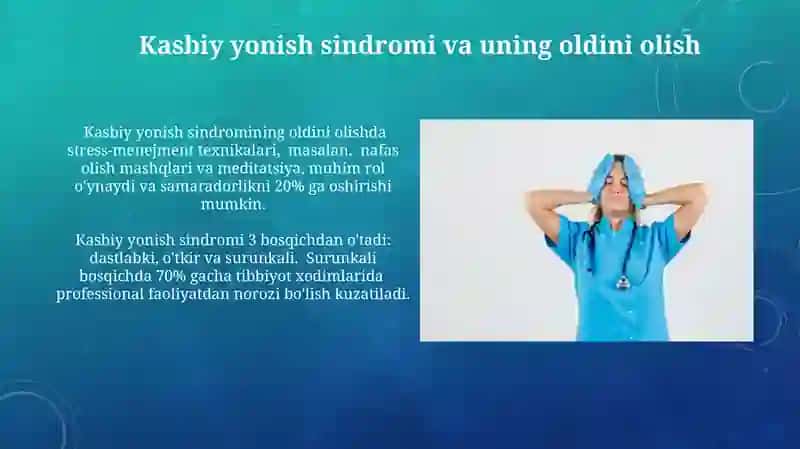 Kasbiy yonish sindromi va uning oldini olish

Kasbiy yonish sindromining oldini olishda stress-menejment texnikalari, masalan, nafas olish mashqlari va meditatsiya, muhim rol o'ynaydi va samaradorlikni 20% ga oshirishi mumkin.

Kasbiy yonish sindromi 3 bosqichdan o'tadi: dastlabki, o'tkir va surunkali. Surunkali bosqichda 70% gacha tibbiyot xodimlarida professional faoliyatdan norozi bo'lish kuzatiladi.